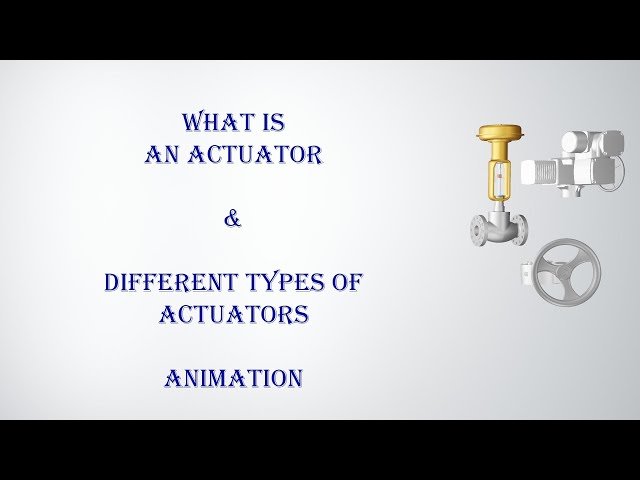 WHAT IS
AN ACTUATOR

&

DIFFERENT TYPES OF
ACTUATORS

ANIMATION